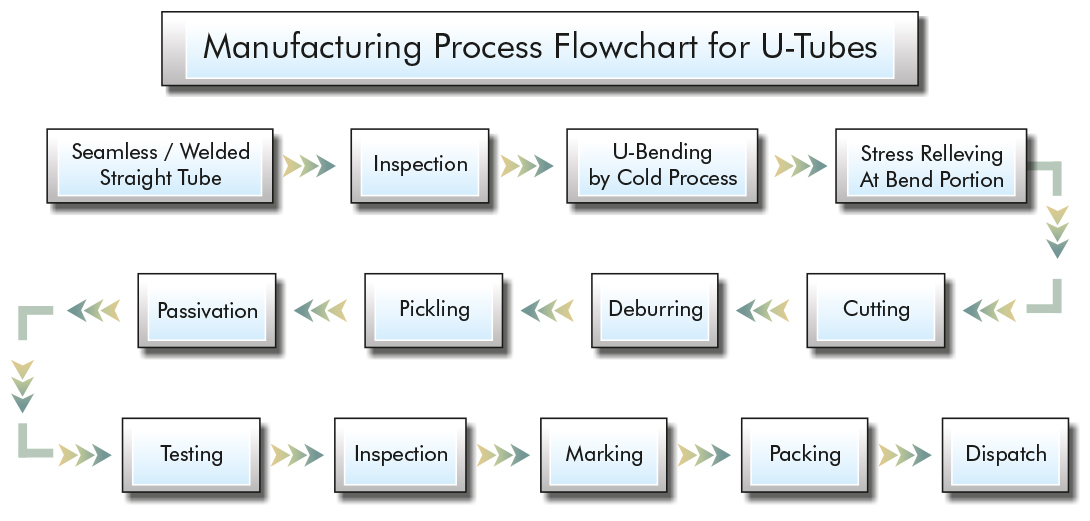 Manufacturing Process Flowchart for U-Tubes

Seamless / Welded Straight Tube

Inspection

U-Bending by Cold Process

Stress Relleving At Bend Portion

Cutting

Deburring

Pickling

Passivation

Testing

Inspection

Marking

Packing

Dispatch